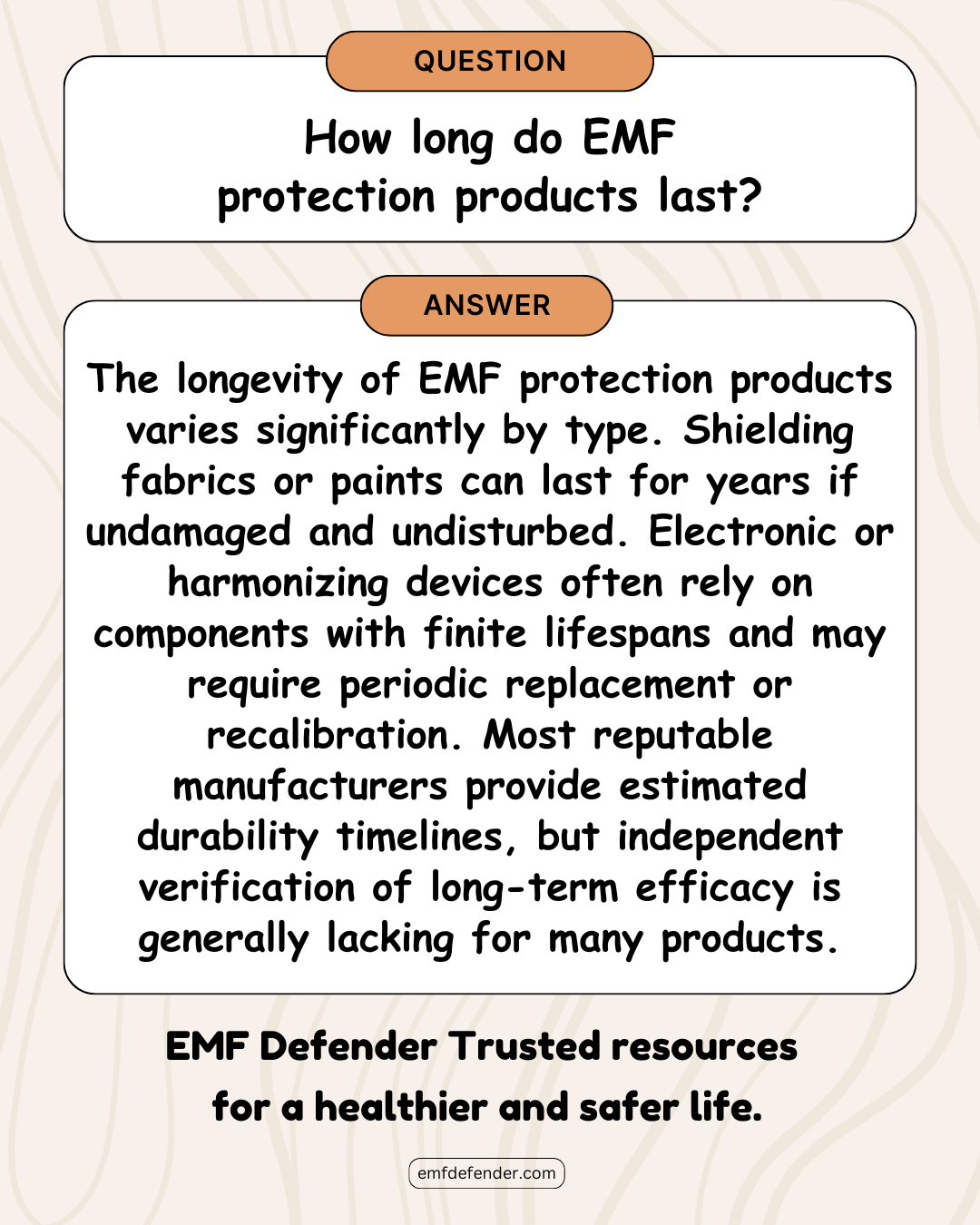 QUESTION

How long do EMF protection products last?

ANSWER

The longevity of EMF protection products varies significantly by type. Shielding fabrics or paints can last for years if undamaged and undisturbed. Electronic or harmonizing devices often rely on components with finite lifespans and may require periodic replacement or recalibration. Most reputable manufacturers provide estimated durability timelines, but independent verification of long-term efficacy is generally lacking for many products.

EMF Defender Trusted resources for a healthier and safer life.

emfdefender.com